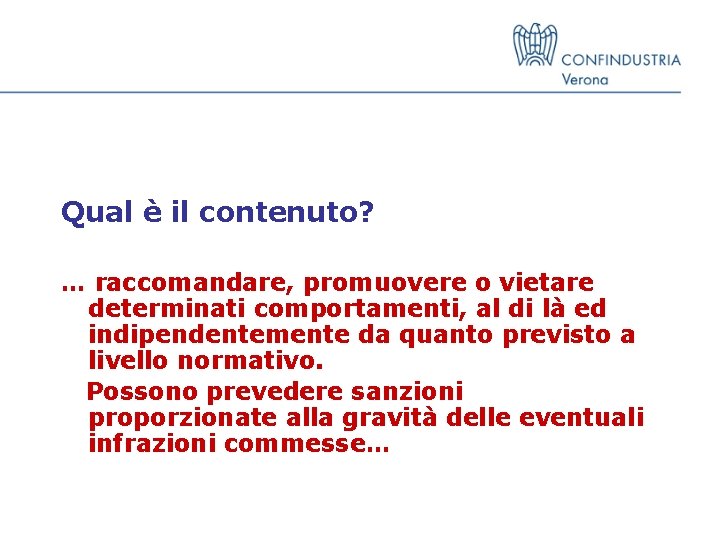 CONFINDUSTRIA
Verona

Qual è il contenuto?

… raccomandare, promuovere o vietare determinati comportamenti, al di là ed indipendentemente da quanto previsto a livello normativo.

Possono prevedere sanzioni proporzionate alla gravità delle eventuali infrazioni commesse…